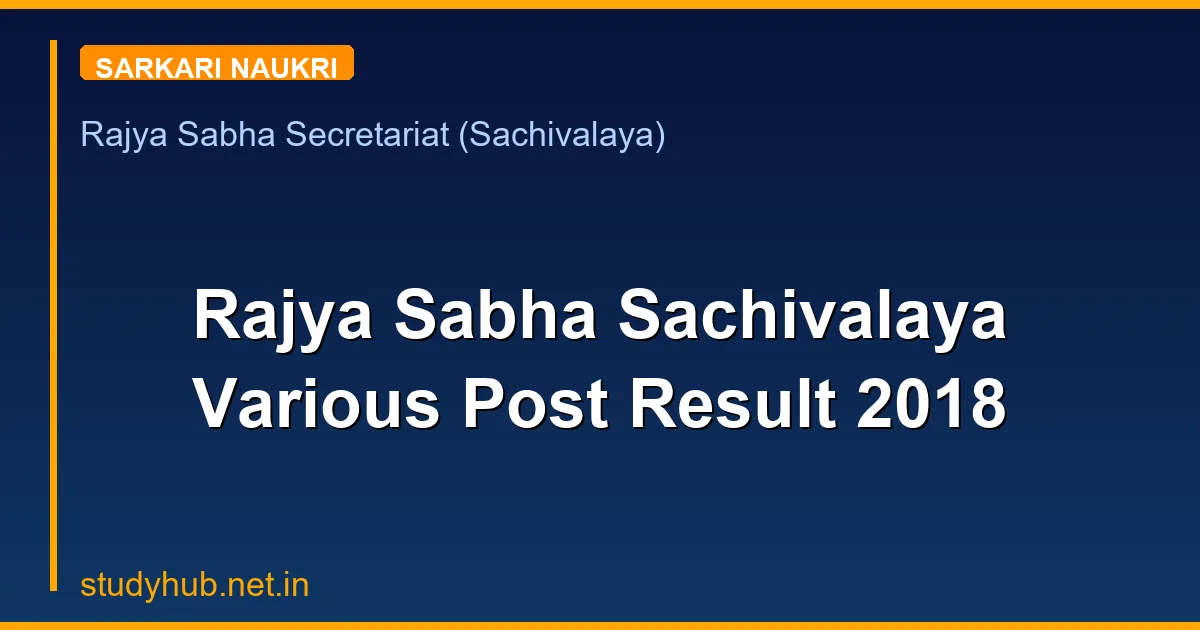 SARKARI NAUKRI

Rajya Sabha Secretariat (Sachivalaya)

Rajya Sabha Sachivalaya Various Post Result 2018

studyhub.net.in